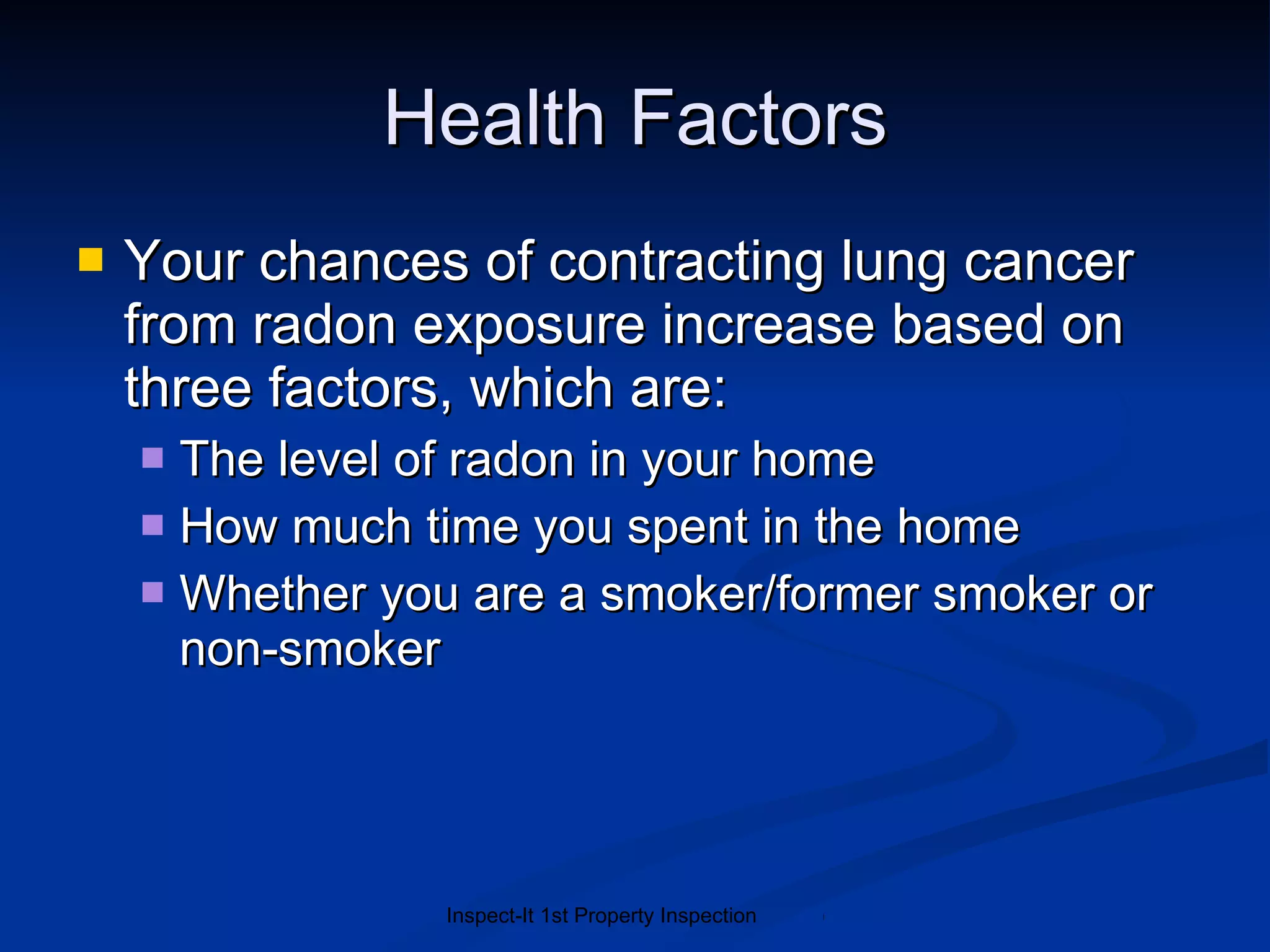 Health Factors

Your chances of contracting lung cancer from radon exposure increase based on three factors, which are:

The level of radon in your home

How much time you spent in the home

Whether you are a smoker/former smoker or non-smoker

Inspect-It 1st Property Inspection